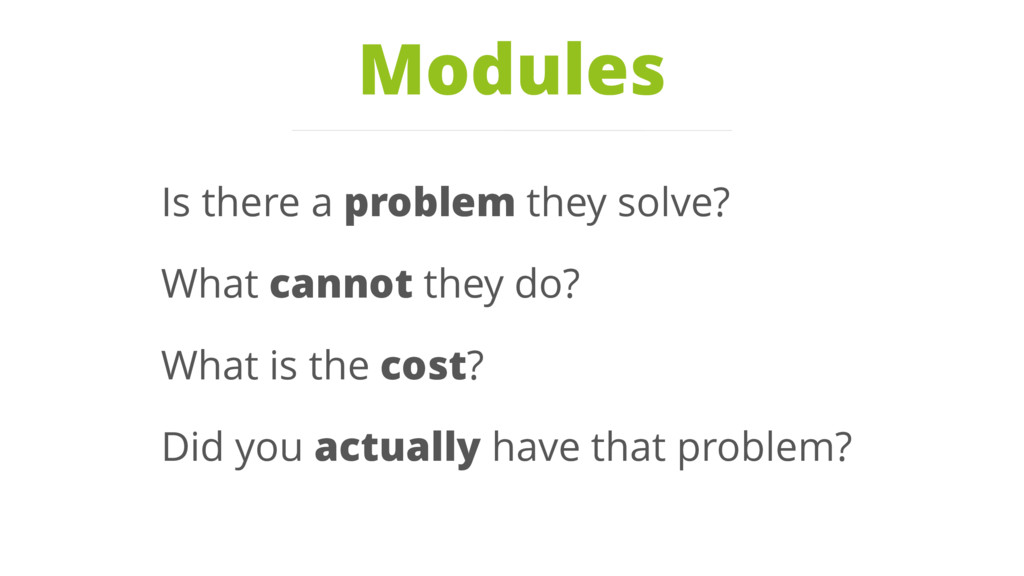 Modules

Is there a problem they solve?

What cannot they do?

What is the cost?

Did you actually have that problem?